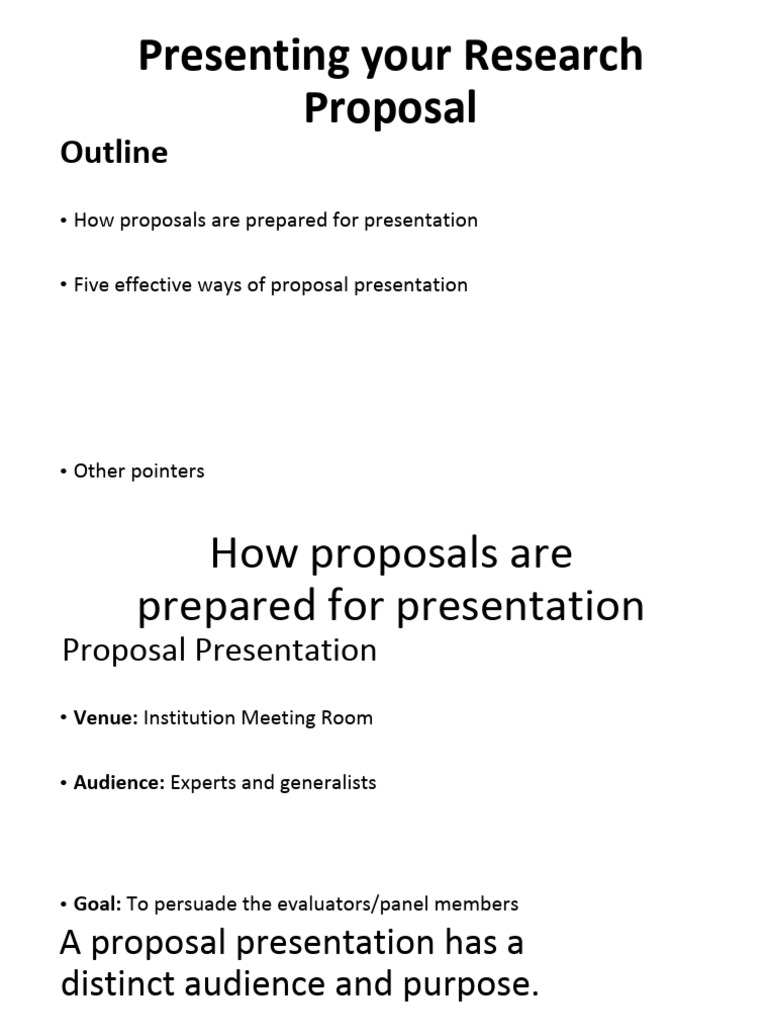 Presenting your Research Proposal

Outline

• How proposals are prepared for presentation

• Five effective ways of proposal presentation

• Other pointers

How proposals are prepared for presentation

Proposal Presentation

• Venue: Institution Meeting Room

• Audience: Experts and generalists

• Goal: To persuade the evaluators/panel members

A proposal presentation has a distinct audience and purpose.